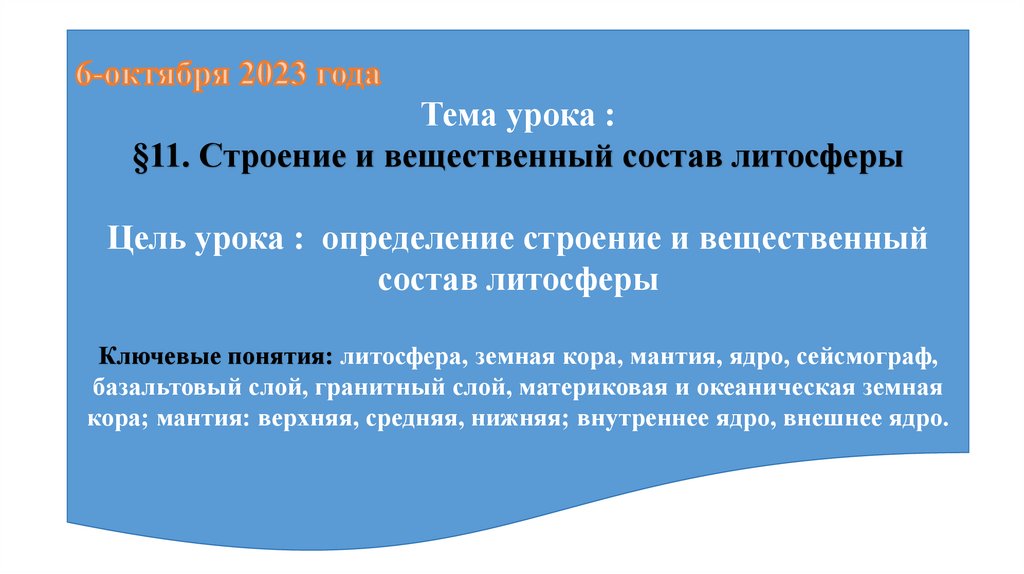 6-октября 2023 года

Тема урока :
§11. Строение и вещественный состав литосферы

Цель урока : определение строение и вещественный состав литосферы

Ключевые понятия: литосфера, земная кора, мантия, ядро, сейсмограф, базальтовый слой, гранитный слой, материковая и океаническая земная кора; мантия: верхняя, средняя, нижняя; внутреннее ядро, внешнее ядро.